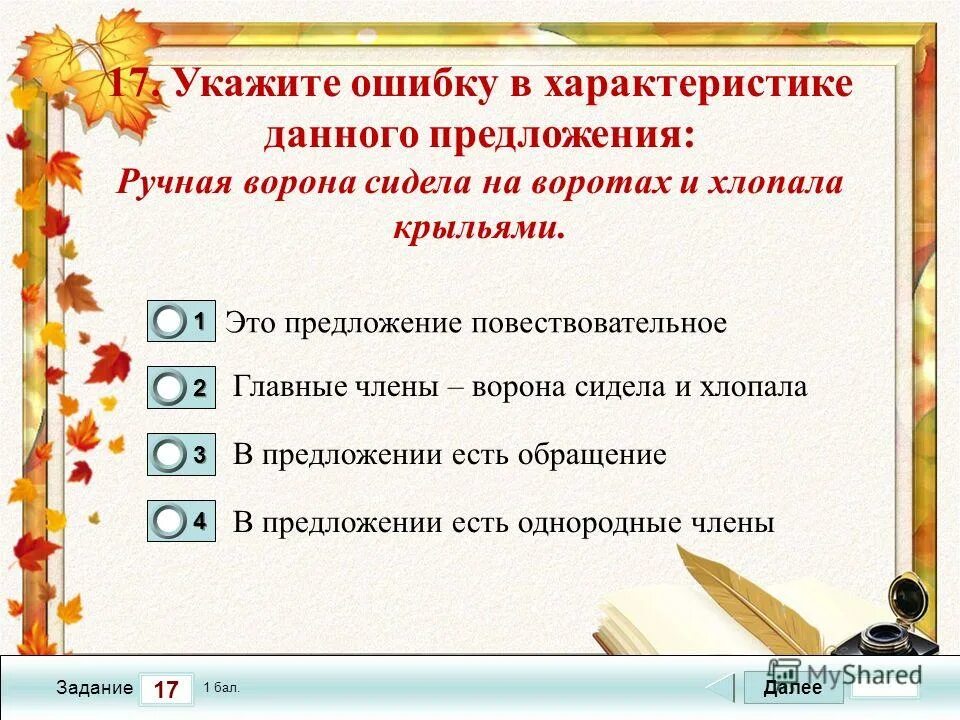 17. Укажите ошибку в характеристике данного предложения:
Ручная ворона сидела на воротах и хлопала крыльями.

1 Это предложение повествовательное

2 Главные члены – ворона сидела и хлопала

3 В предложении есть обращение

4 В предложении есть однородные члены

Задание 17 1 бал.

MyShared

Далее